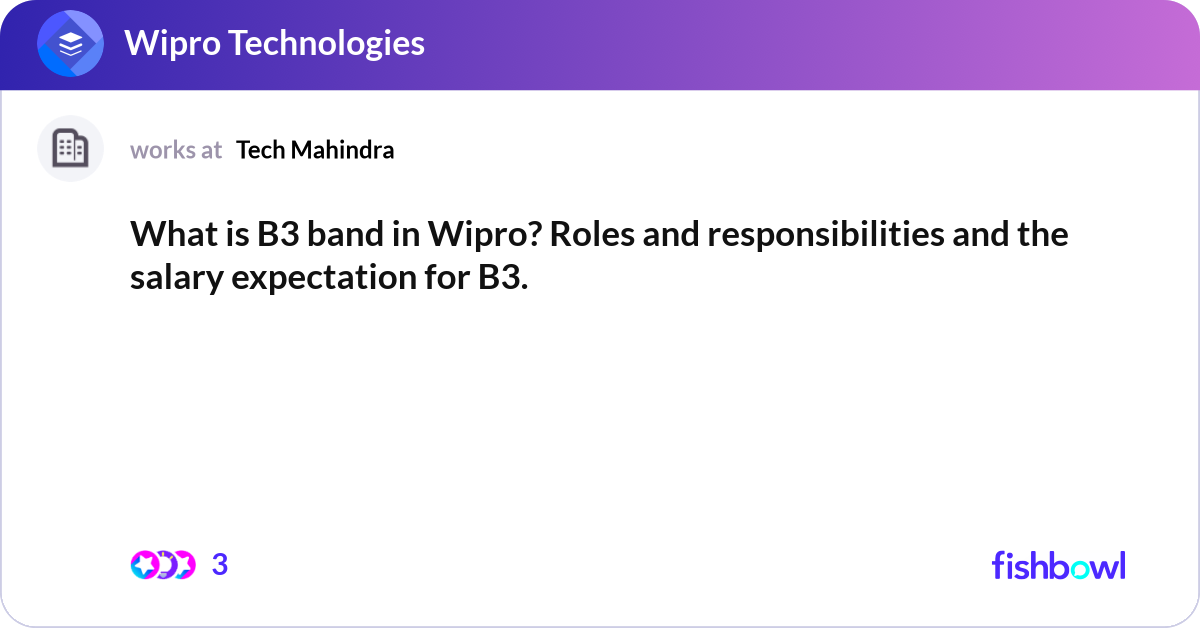 Wipro Technologies

works at Tech Mahindra

What is B3 band in Wipro? Roles and responsibilities and the salary expectation for B3.

3

fishbowl